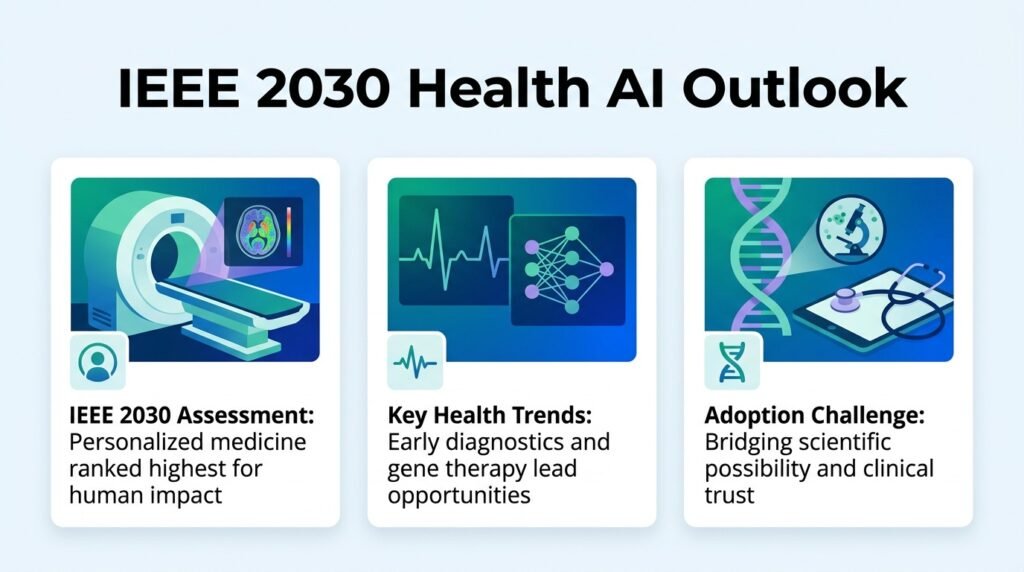 IEEE 2030 Health AI Outlook

IEEE 2030 Assessment: Personalized medicine ranked highest for human impact

Key Health Trends: Early diagnostics and gene therapy lead opportunities

Adoption Challenge: Bridging scientific possibility and clinical trust